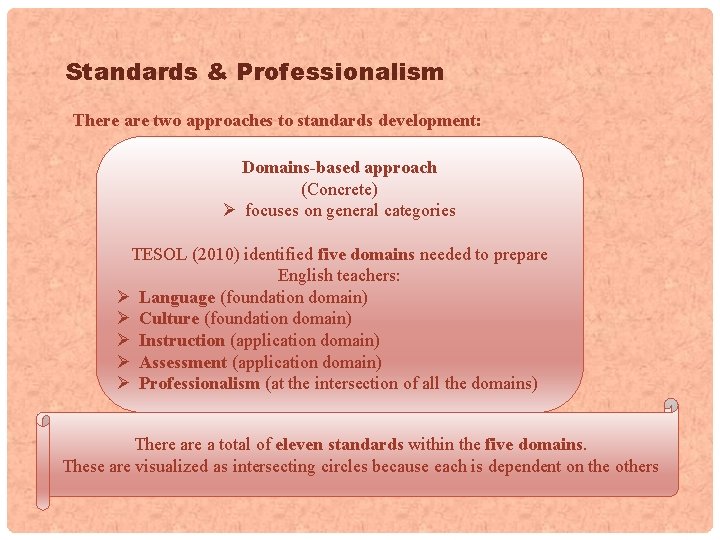 Standards & Professionalism

There are two approaches to standards development:

Domains-based approach
(Concrete)
➢ focuses on general categories

TESOL (2010) identified five domains needed to prepare English teachers:
➢ Language (foundation domain)
➢ Culture (foundation domain)
➢ Instruction (application domain)
➢ Assessment (application domain)
➢ Professionalism (at the intersection of all the domains)

There are a total of eleven standards within the five domains.
These are visualized as intersecting circles because each is dependent on the others